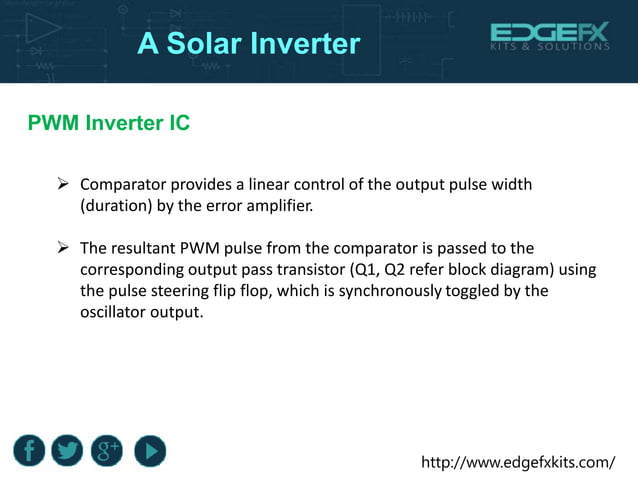 A Solar Inverter

EDGEFX
KITS & SOLUTIONS

PWM Inverter IC

➢ Comparator provides a linear control of the output pulse width (duration) by the error amplifier.

➢ The resultant PWM pulse from the comparator is passed to the corresponding output pass transistor (Q1, Q2 refer block diagram) using the pulse steering flip flop, which is synchronously toggled by the oscillator output.

f
g+

http://www.edgefxkits.com/